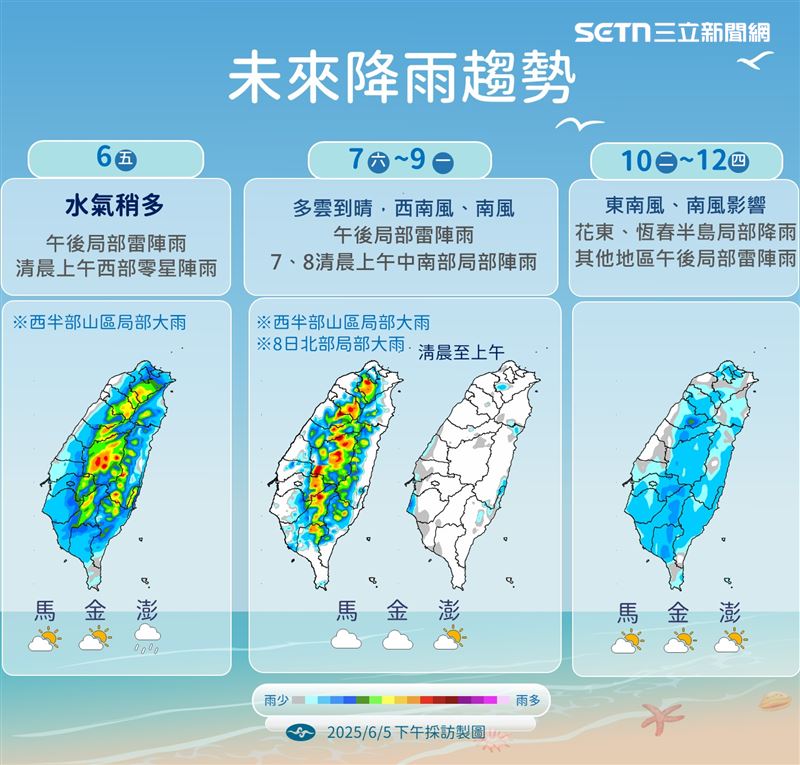 SETN三立新聞網

未來降雨趨勢

6 五

水氣稍多

午後局部雷陣雨
清晨上午西部零星陣雨

※西半部山區局部大雨

馬 金 澎

7 六 ~9 一

多雲到晴，西南風、南風
午後局部雷陣雨
7、8清晨上午中南部局部陣雨

※西半部山區局部大雨
※8日北部局部大雨

清晨至上午

馬 金 澎

10 二 ~12 四

東南風、南風影響
花東、恆春半島局部降雨
其他地區午後局部雷陣雨

馬 金 澎

雨少 雨多

2025/6/5 下午採訪製圖